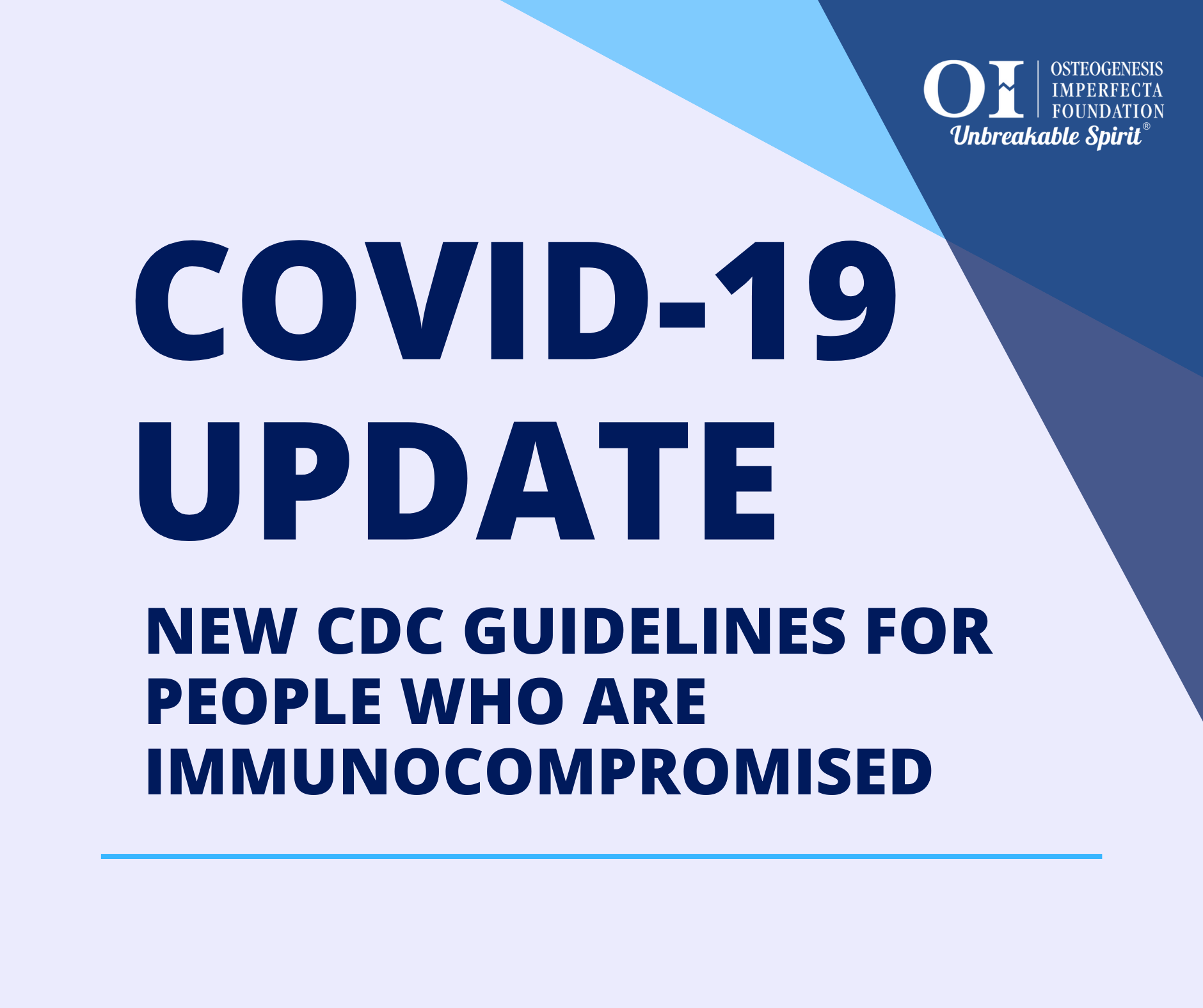 OI OSTEOGENESIS IMPERFECTA FOUNDATION
Unbreakable Spirit®

COVID-19 UPDATE

NEW CDC GUIDELINES FOR PEOPLE WHO ARE IMMUNOCOMPROMISED